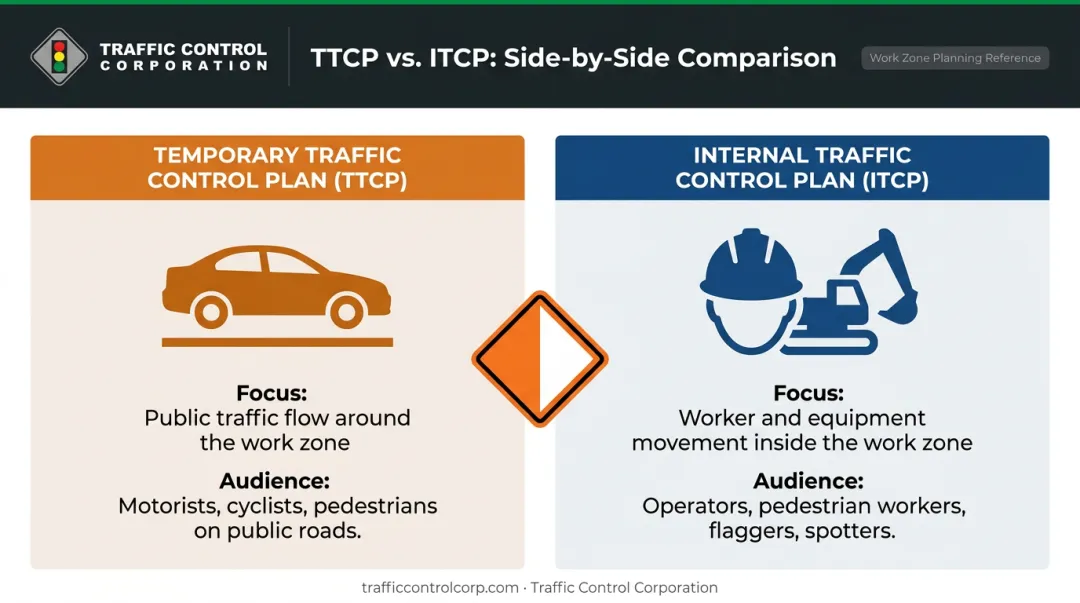 TRAFFIC CONTROL CORPORATION

TTCP vs. ITCP: Side-by-Side Comparison

Work Zone Planning Reference

TEMPORARY TRAFFIC CONTROL PLAN (TTCP)

Focus:
Public traffic flow around the work zone

Audience:
Motorists, cyclists, pedestrians on public roads.

INTERNAL TRAFFIC CONTROL PLAN (ITCP)

Focus:
Worker and equipment movement inside the work zone

Audience:
Operators, pedestrian workers, flaggers, spotters.

trafficcontrolcorp.com · Traffic Control Corporation